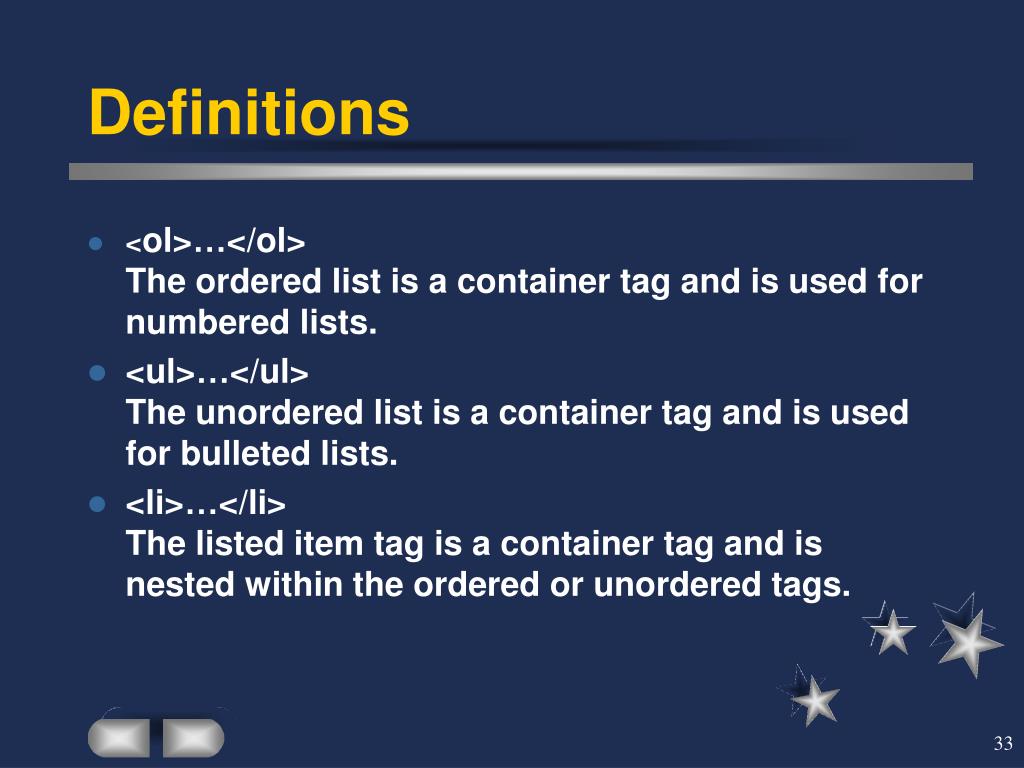 Definitions

<ol>…</ol>
The ordered list is a container tag and is used for numbered lists.

<ul>…</ul>
The unordered list is a container tag and is used for bulleted lists.

<li>…</li>
The listed item tag is a container tag and is nested within the ordered or unordered tags.

33